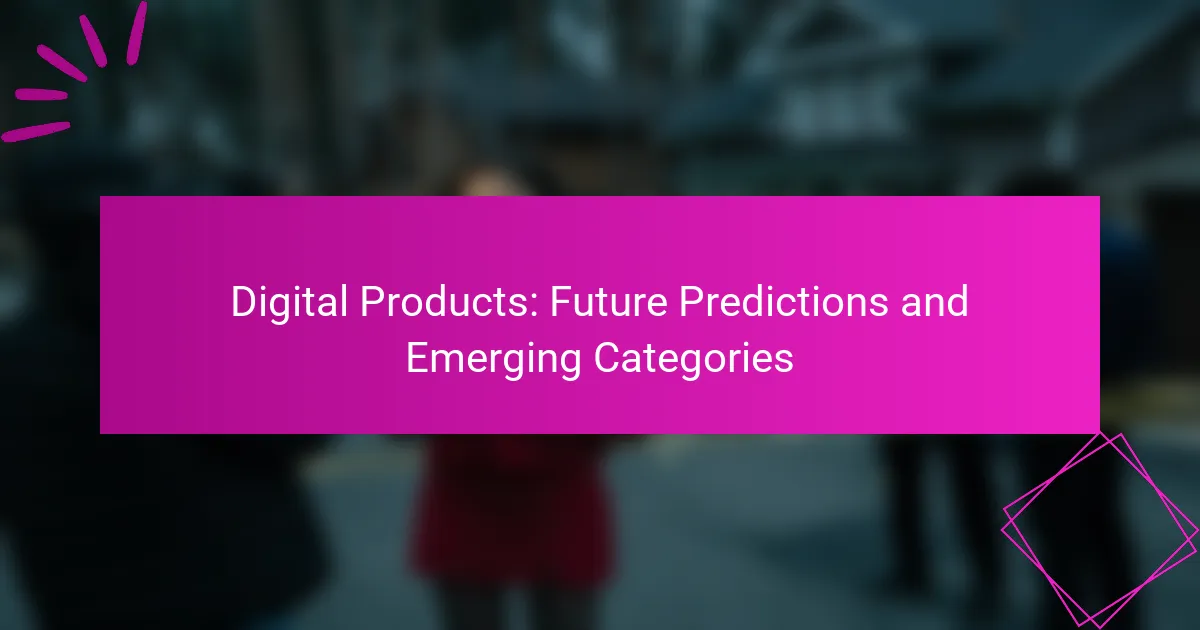 Digital Products: Future Predictions and Emerging Categories